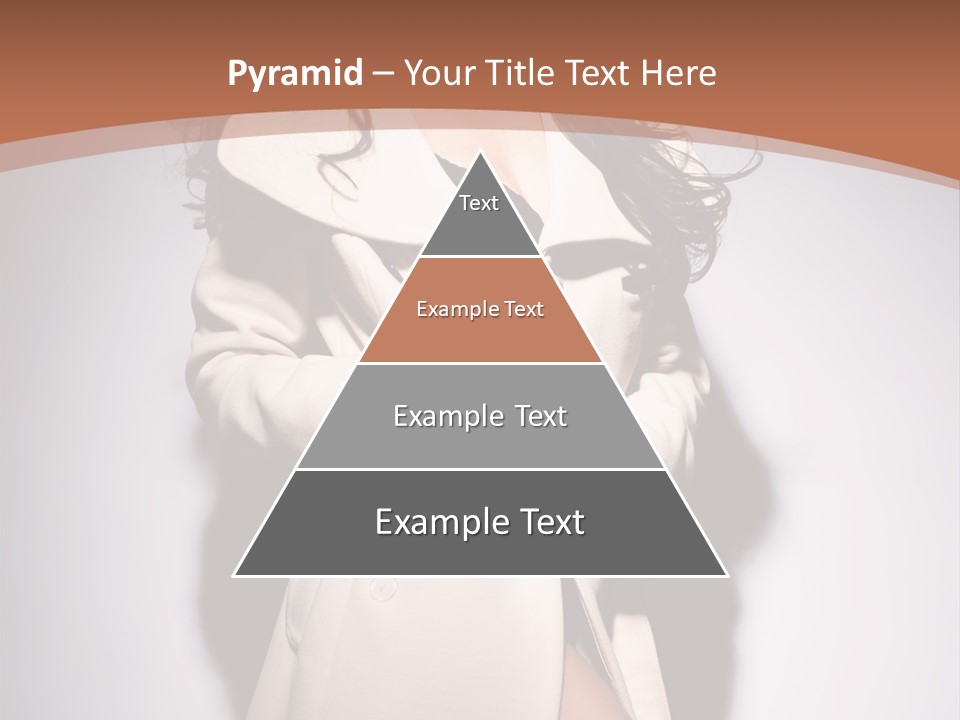 Pyramid – Your Title Text Here

Text

Example Text

Example Text

Example Text